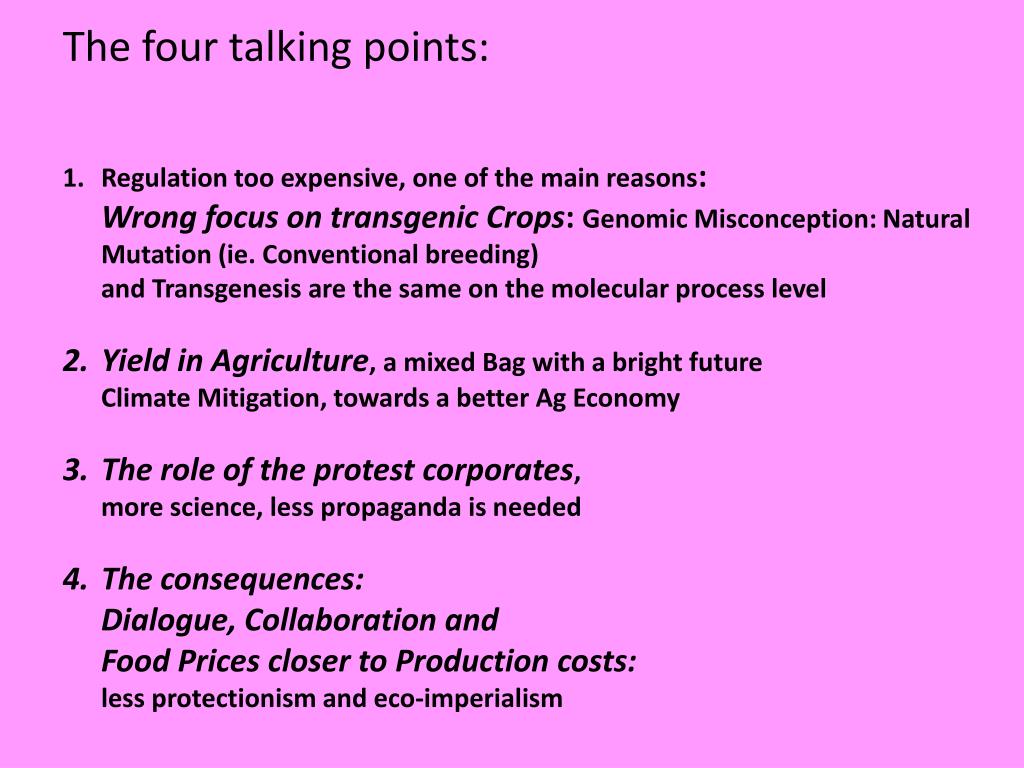 The four talking points:

1. Regulation too expensive, one of the main reasons:
Wrong focus on transgenic Crops: Genomic Misconception: Natural Mutation (ie. Conventional breeding)
and Transgenesis are the same on the molecular process level

2. Yield in Agriculture, a mixed Bag with a bright future
Climate Mitigation, towards a better Ag Economy

3. The role of the protest corporates,
more science, less propaganda is needed

4. The consequences:
Dialogue, Collaboration and
Food Prices closer to Production costs:
less protectionism and eco-imperialism